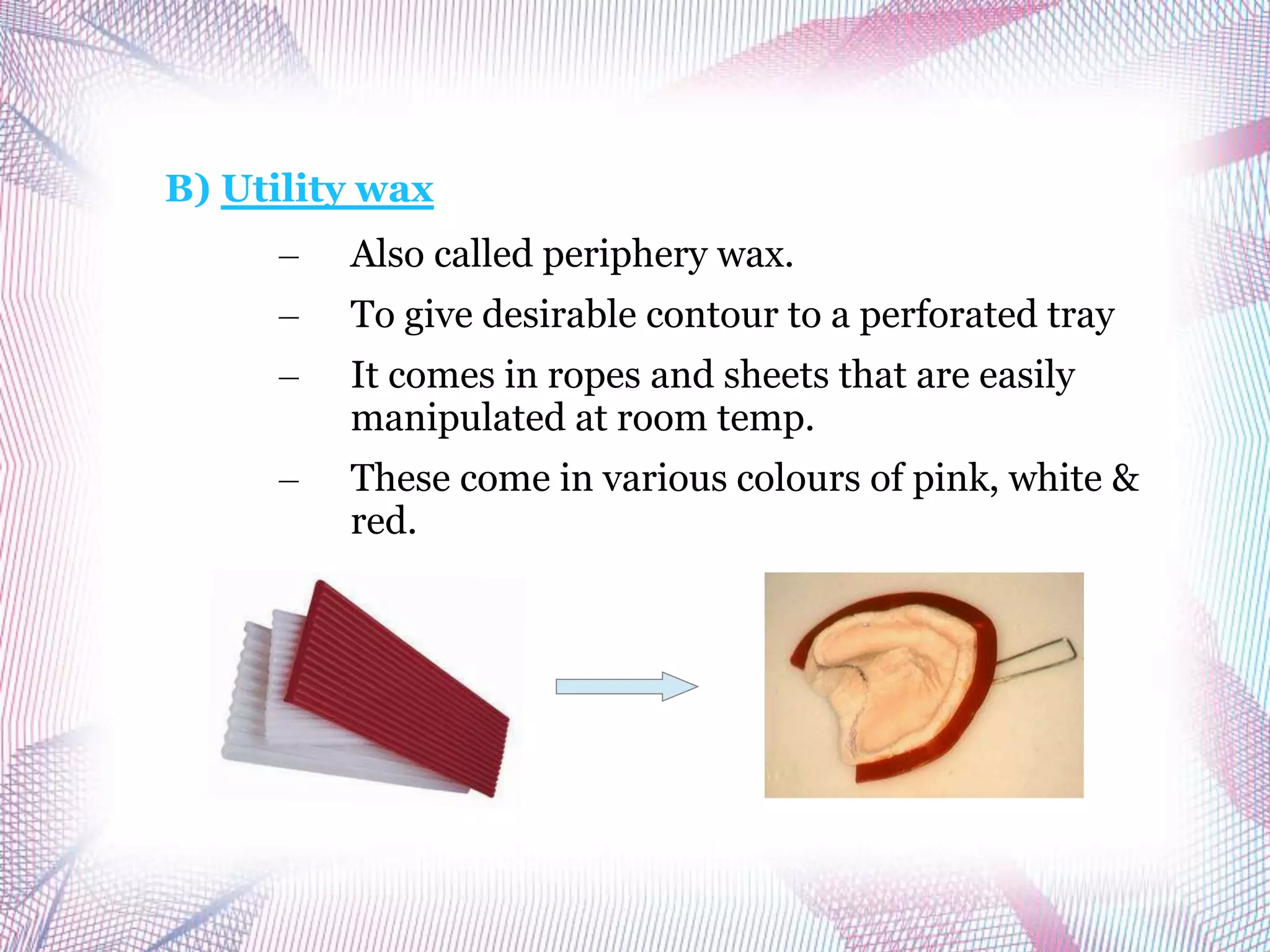 B) Utility wax

– Also called periphery wax.

– To give desirable contour to a perforated tray

– It comes in ropes and sheets that are easily manipulated at room temp.

– These come in various colours of pink, white & red.